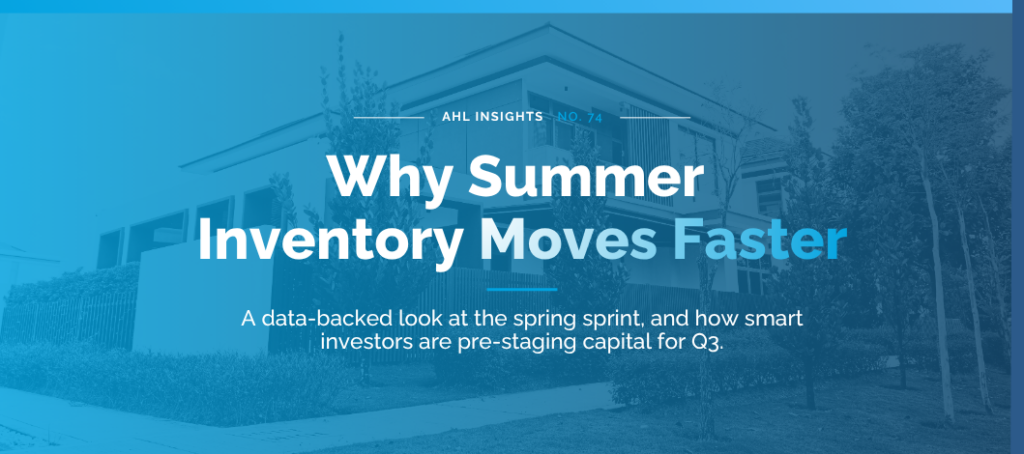 AHL INSIGHTS NO. 74

Why Summer Inventory Moves Faster

A data-backed look at the spring sprint, and how smart investors are pre-staging capital for Q3.